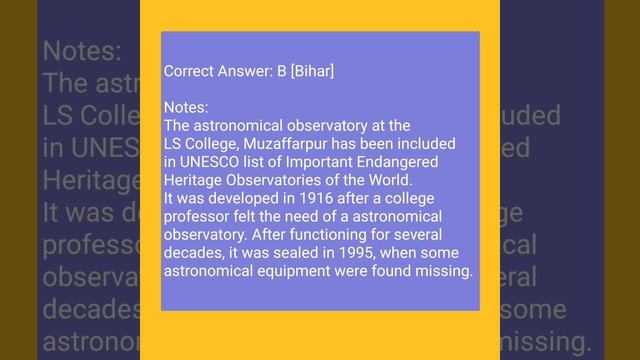 Correct Answer: B [Bihar]

Notes:
The astronomical observatory at the LS College, Muzaffarpur has been included in UNESCO list of Important Endangered Heritage Observatories of the World.
It was developed in 1916 after a college professor felt the need of a astronomical observatory. After functioning for several decades, it was sealed in 1995, when some astronomical equipment were found missing.